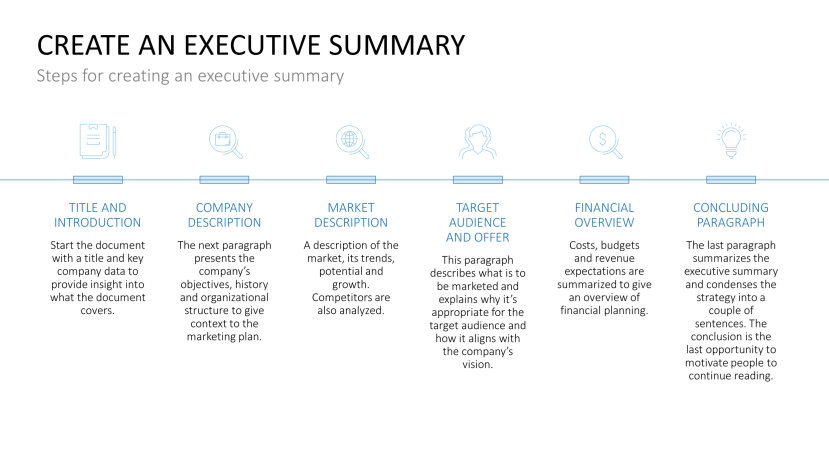 CREATE AN EXECUTIVE SUMMARY
Steps for creating an executive summary

TITLE AND INTRODUCTION
Start the document with a title and key company data to provide insight into what the document covers.

COMPANY DESCRIPTION
The next paragraph presents the company's objectives, history and organizational structure to give context to the marketing plan.

MARKET DESCRIPTION
A description of the market, its trends, potential and growth. Competitors are also analyzed.

TARGET AUDIENCE AND OFFER
This paragraph describes what is to be marketed and explains why it's appropriate for the target audience and how it aligns with the company's vision.

FINANCIAL OVERVIEW
Costs, budgets and revenue expectations are summarized to give an overview of financial planning.

CONCLUDING PARAGRAPH
The last paragraph summarizes the executive summary and condenses the strategy into a couple of sentences. The conclusion is the last opportunity to motivate people to continue reading.